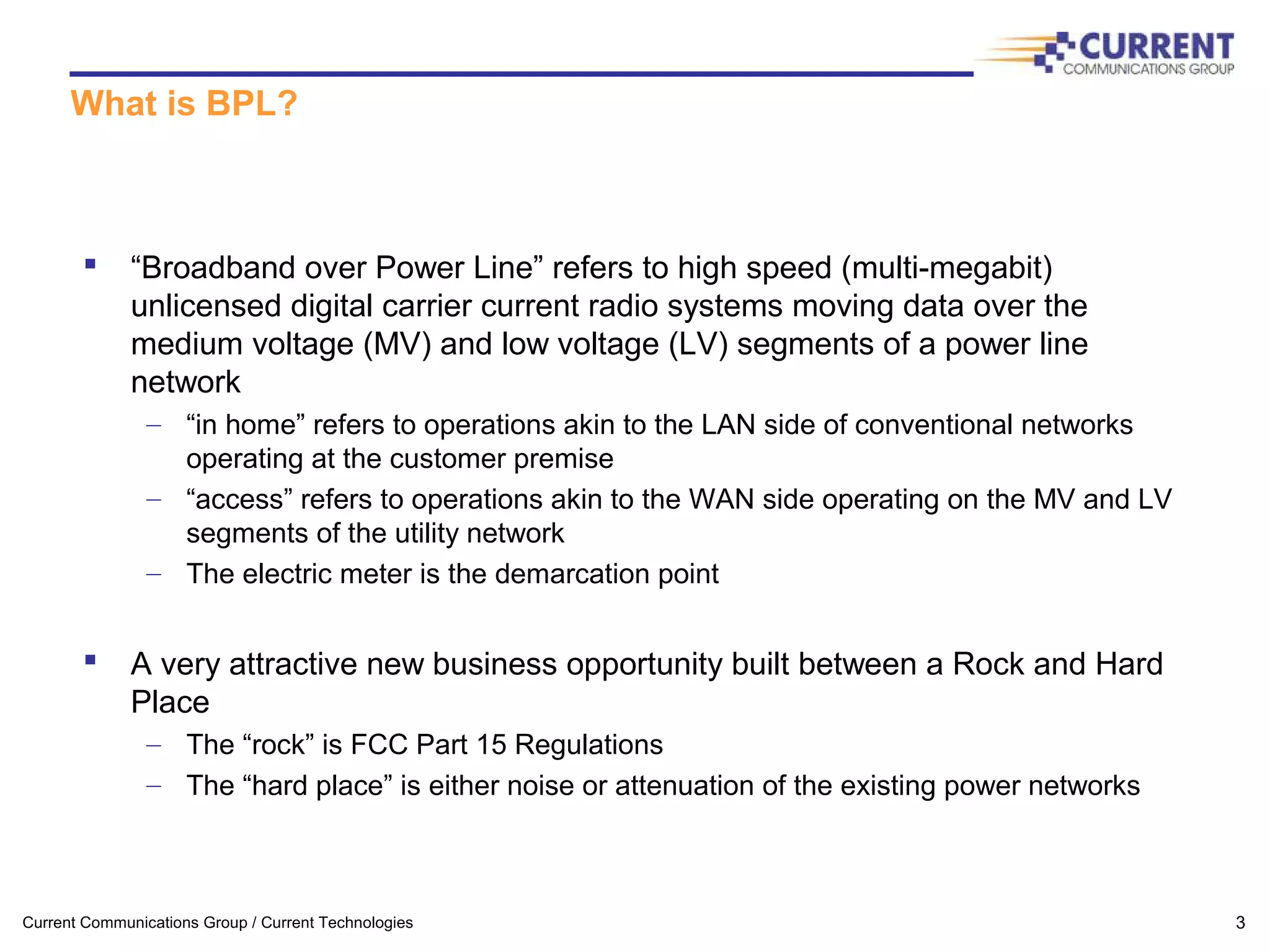 CURRENT
COMMUNICATIONS GROUP

What is BPL?

▪ “Broadband over Power Line” refers to high speed (multi-megabit) unlicensed digital carrier current radio systems moving data over the medium voltage (MV) and low voltage (LV) segments of a power line network
– “in home” refers to operations akin to the LAN side of conventional networks operating at the customer premise
– “access” refers to operations akin to the WAN side operating on the MV and LV segments of the utility network
– The electric meter is the demarcation point

▪ A very attractive new business opportunity built between a Rock and Hard Place
– The “rock” is FCC Part 15 Regulations
– The “hard place” is either noise or attenuation of the existing power networks

Current Communications Group / Current Technologies

3